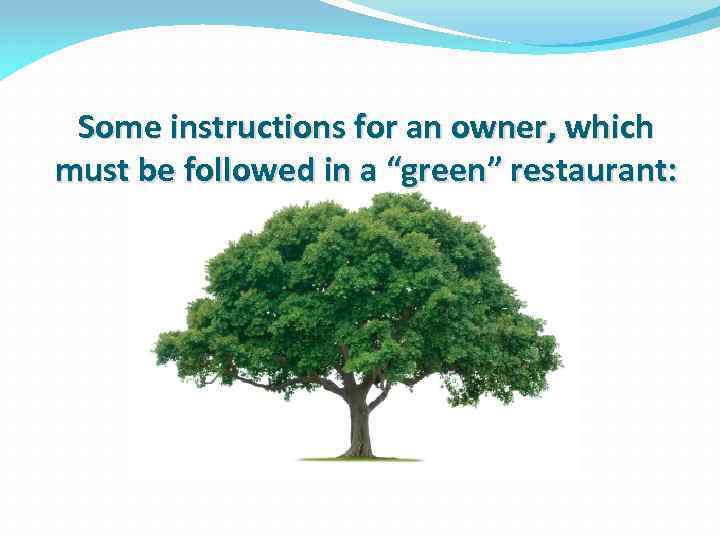 Some instructions for an owner, which must be followed in a “green” restaurant: